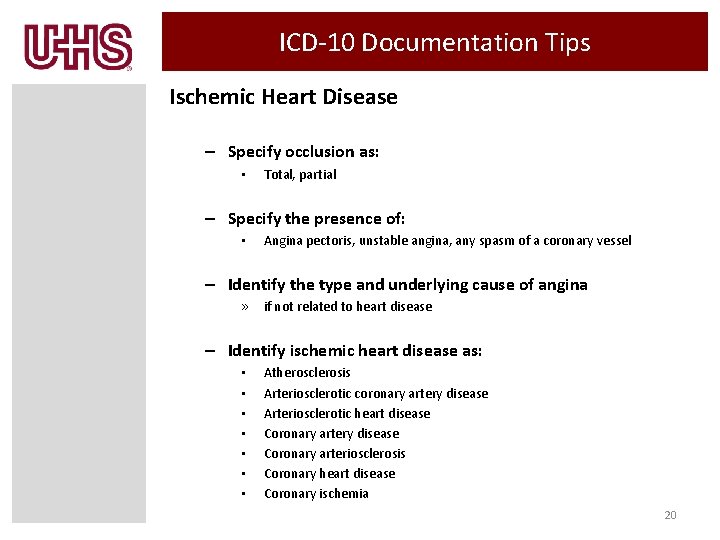 UHS

ICD-10 Documentation Tips

Ischemic Heart Disease

– Specify occlusion as:
• Total, partial

– Specify the presence of:
• Angina pectoris, unstable angina, any spasm of a coronary vessel

– Identify the type and underlying cause of angina
» if not related to heart disease

– Identify ischemic heart disease as:
• Atherosclerosis
• Arteriosclerotic coronary artery disease
• Arteriosclerotic heart disease
• Coronary artery disease
• Coronary arteriosclerosis
• Coronary heart disease
• Coronary ischemia

20